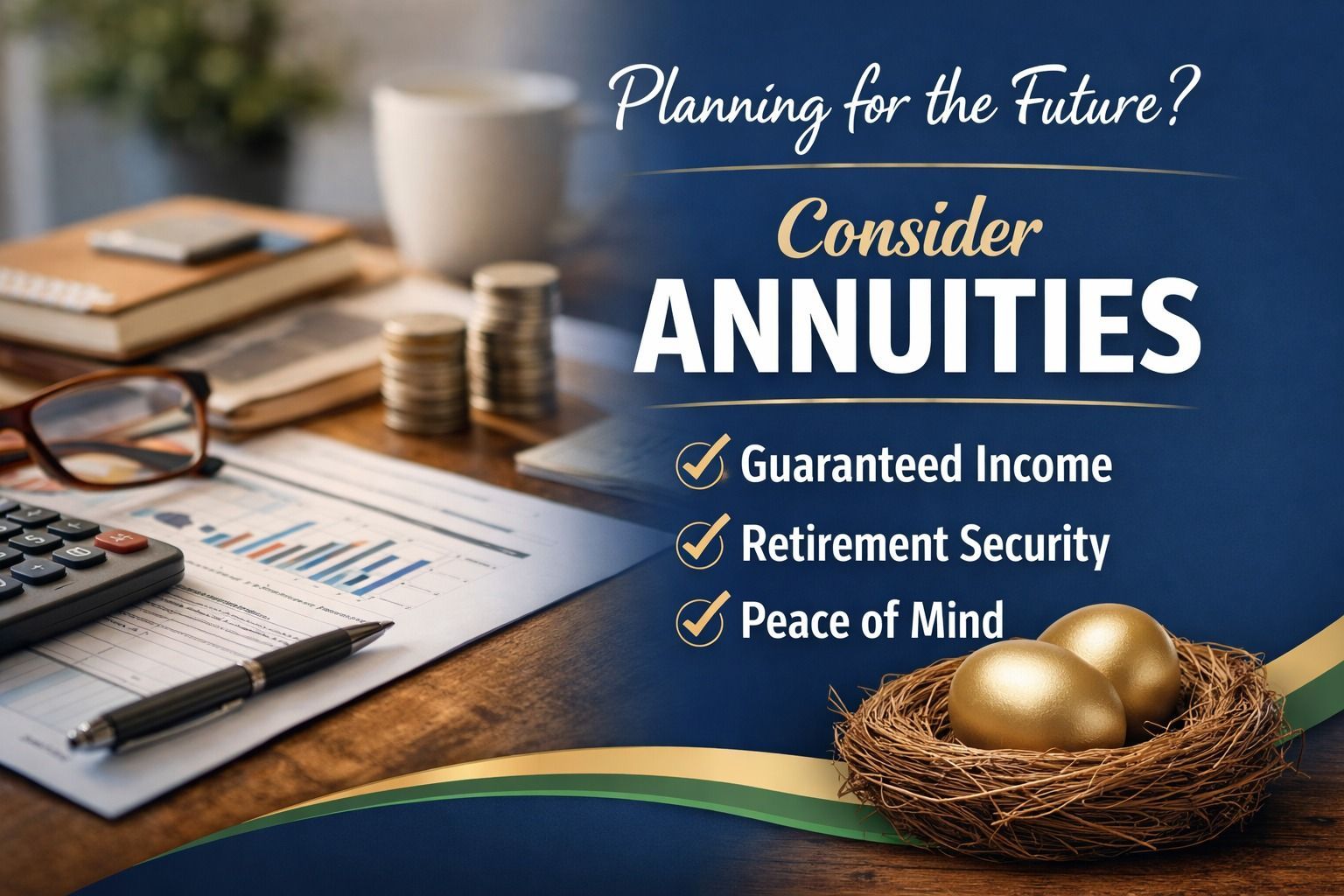 Planning for the Future?

Consider
ANNUITIES

Guaranteed Income
Retirement Security
Peace of Mind